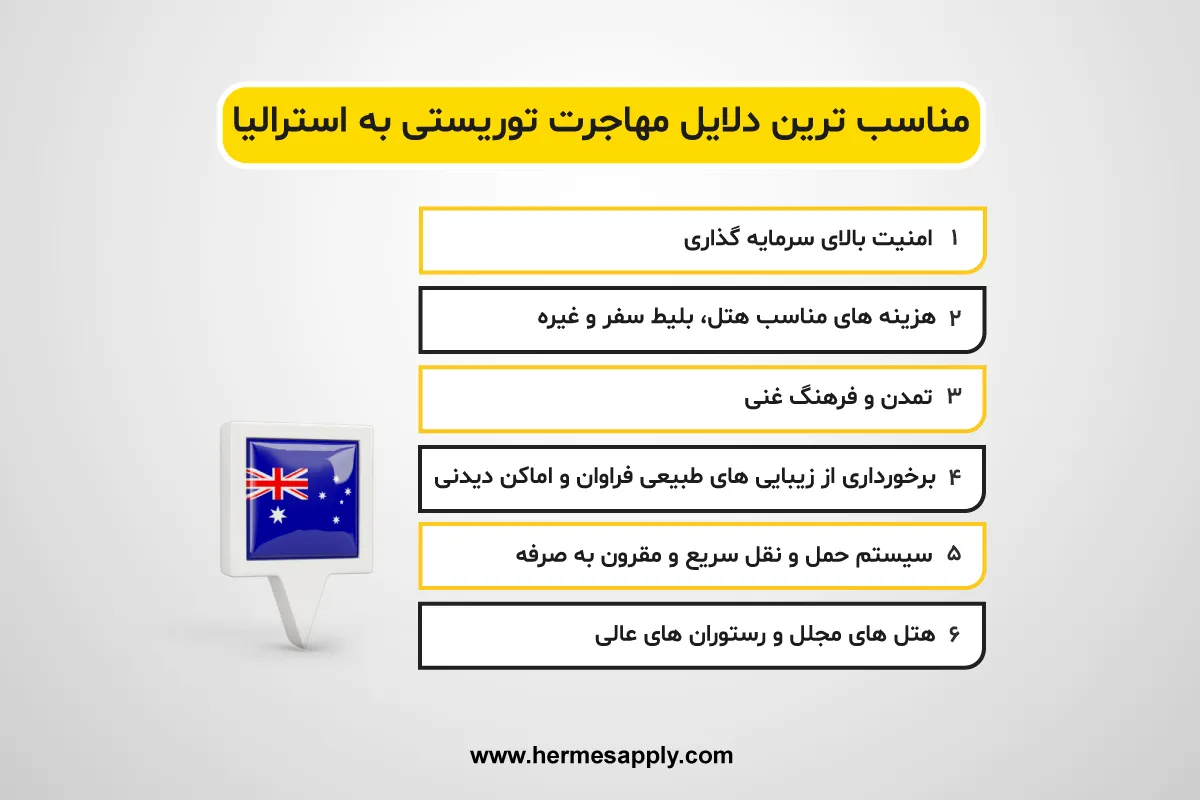 مناسب ترین دلایل مهاجرت توریستی به استرالیا

۱ امنیت بالای سرمایه گذاری

۲ هزینه های مناسب هتل، بلیط سفر و غیره

۳ تمدن و فرهنگ غنی

۴ برخورداری از زیبایی های طبیعی فراوان و اماکن دیدنی

۵ سیستم حمل و نقل سریع و مقرون به صرفه

۶ هتل های مجلل و رستوران های عالی

www.hermesapply.com